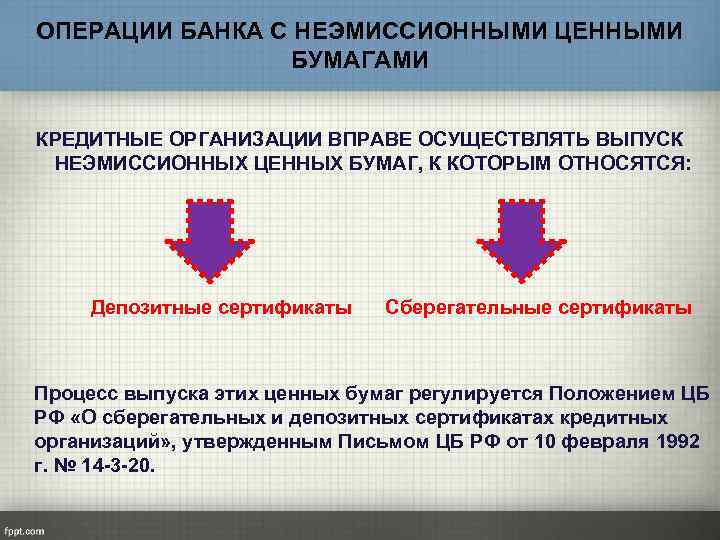 ОПЕРАЦИИ БАНКА С НЕЭМИССИОННЫМИ ЦЕННЫМИ БУМАГАМИ

КРЕДИТНЫЕ ОРГАНИЗАЦИИ ВПРАВЕ ОСУЩЕСТВЛЯТЬ ВЫПУСК НЕЭМИССИОННЫХ ЦЕННЫХ БУМАГ, К КОТОРЫМ ОТНОСЯТСЯ:

Депозитные сертификаты

Сберегательные сертификаты

Процесс выпуска этих ценных бумаг регулируется Положением ЦБ РФ «О сберегательных и депозитных сертификатах кредитных организаций», утвержденным Письмом ЦБ РФ от 10 февраля 1992 г. № 14-3-20.

fppt.com